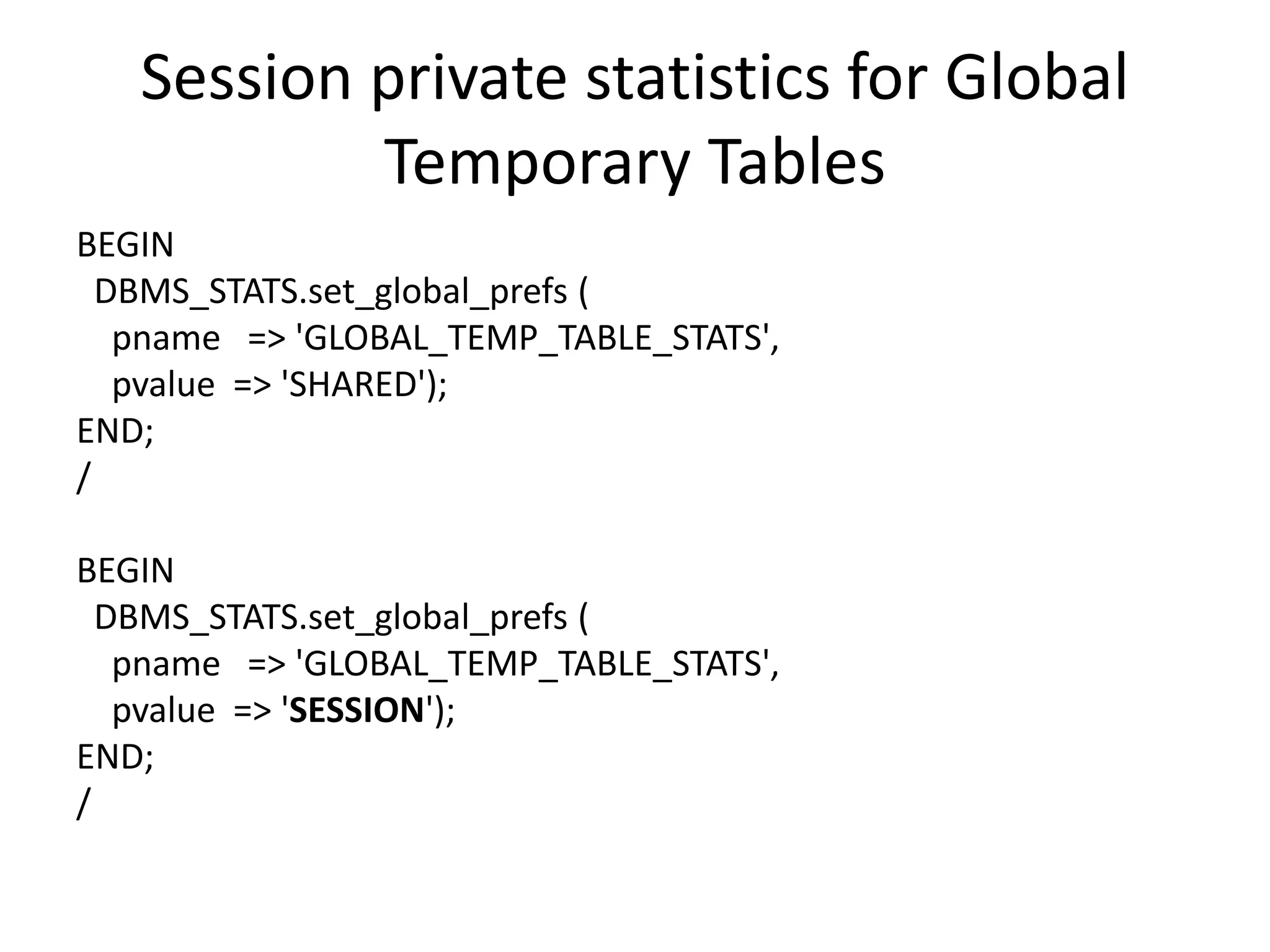 Session private statistics for Global Temporary Tables

BEGIN
  DBMS_STATS.set_global_prefs (
    pname   => 'GLOBAL_TEMP_TABLE_STATS',
    pvalue  => 'SHARED');
END;
/

BEGIN
  DBMS_STATS.set_global_prefs (
    pname   => 'GLOBAL_TEMP_TABLE_STATS',
    pvalue  => 'SESSION');
END;
/